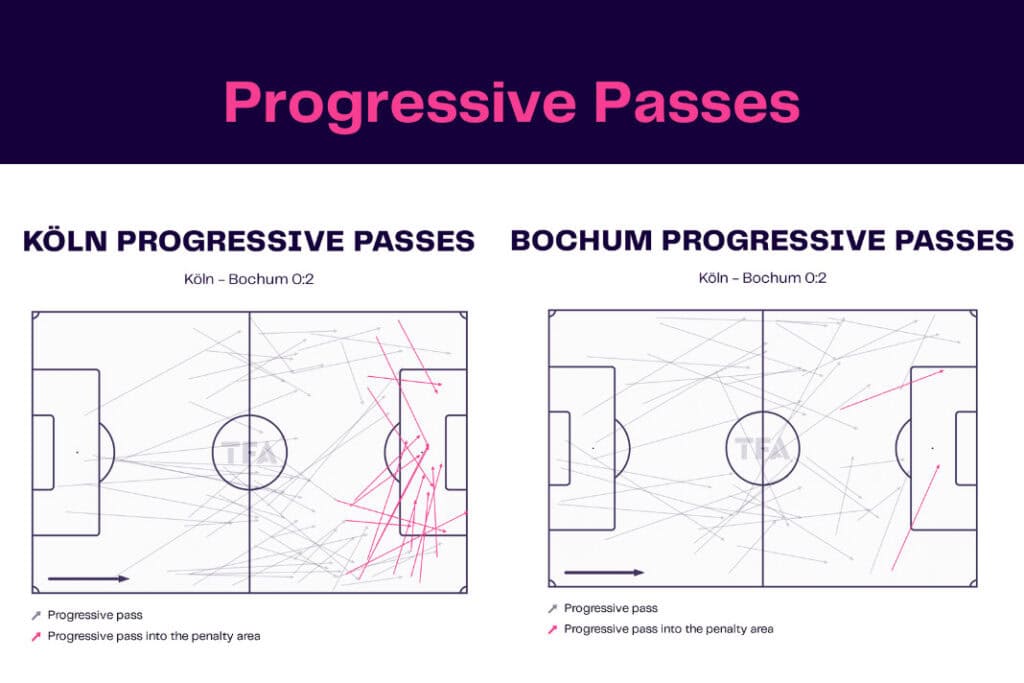 Progressive Passes

KÖLN PROGRESSIVE PASSES

Köln - Bochum 0:2

TFA

Progressive pass

Progressive pass into the penalty area

BOCHUM PROGRESSIVE PASSES

Köln - Bochum 0:2

TFA

Progressive pass

Progressive pass into the penalty area